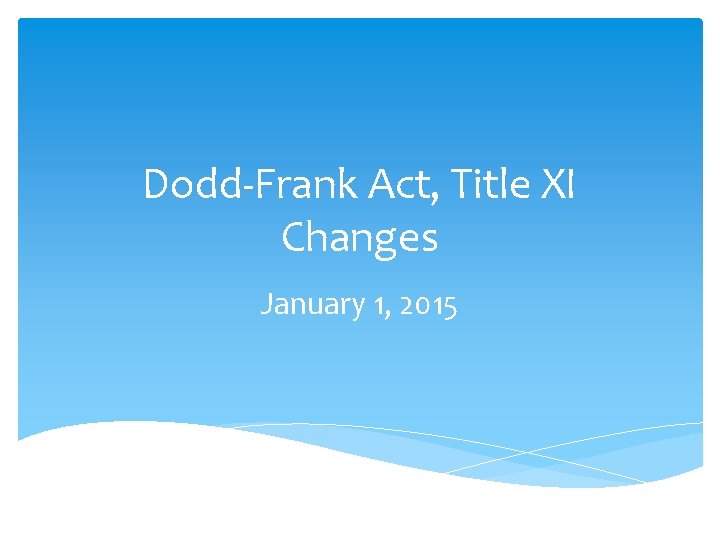 Dodd-Frank Act, Title XI Changes

January 1, 2015